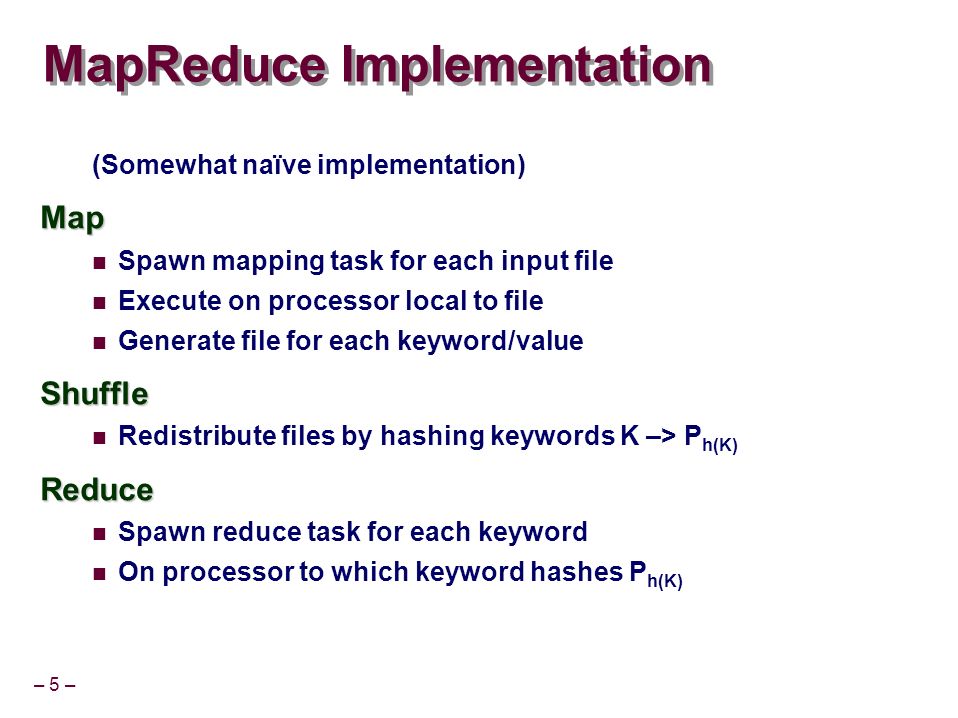 MapReduce Implementation

(Somewhat naïve implementation)

Map

- Spawn mapping task for each input file
- Execute on processor local to file
- Generate file for each keyword/value

Shuffle

- Redistribute files by hashing keywords K –> $P_{h(K)}$

Reduce

- Spawn reduce task for each keyword
- On processor to which keyword hashes $P_{h(K)}$

– 5 –